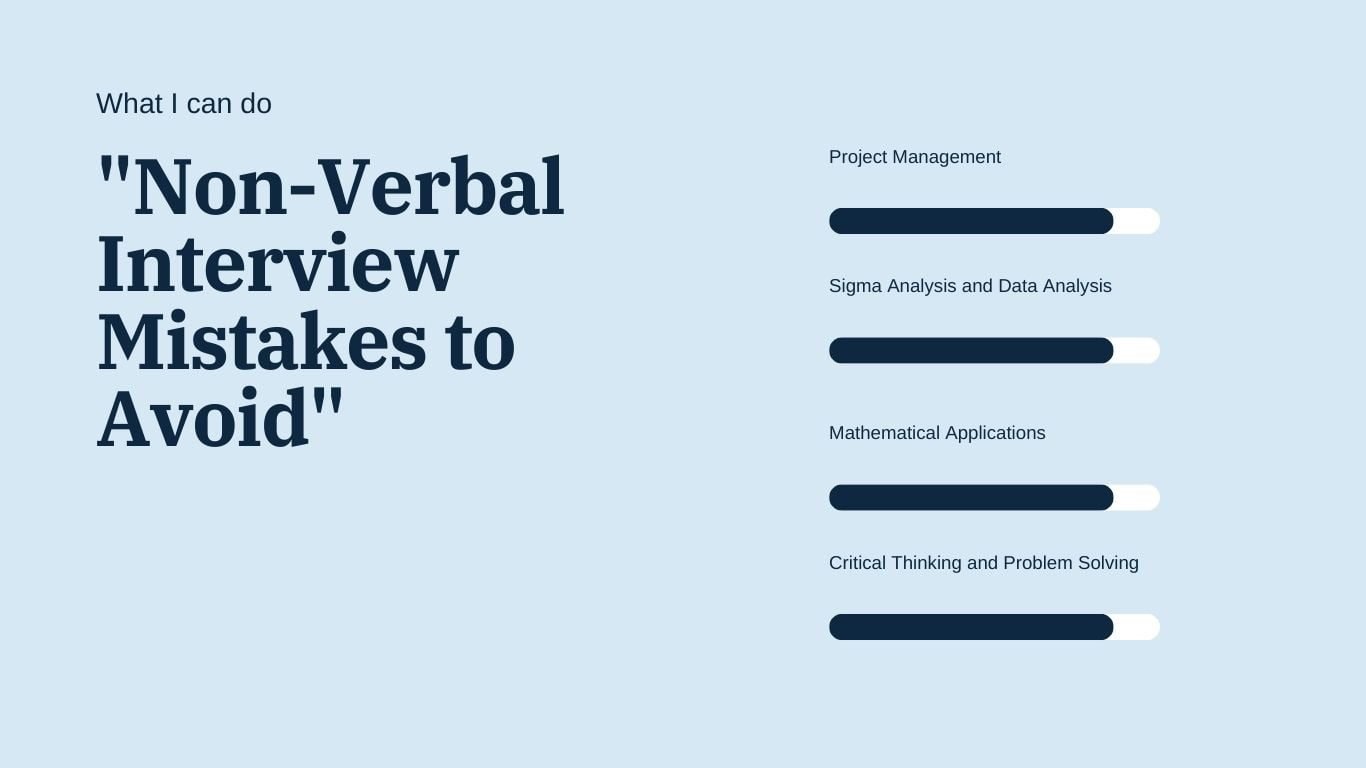 What I can do

"Non-Verbal Interview Mistakes to Avoid"

Project Management

Sigma Analysis and Data Analysis

Mathematical Applications

Critical Thinking and Problem Solving